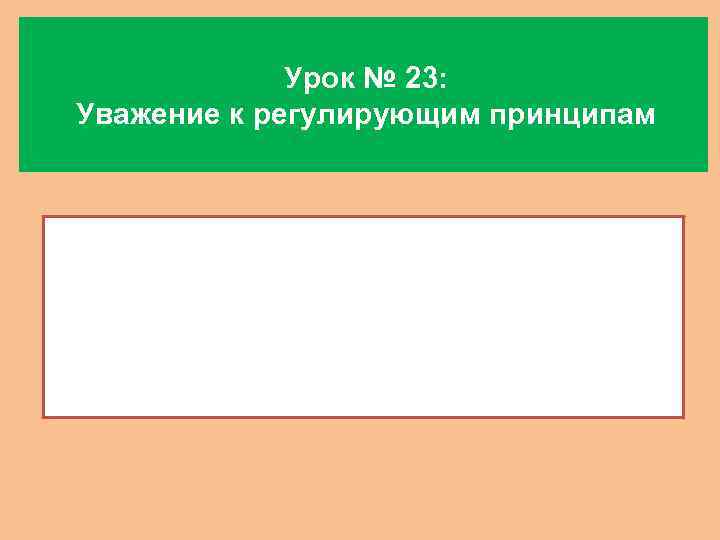 Урок № 23:
Уважение к регулирующим принципам